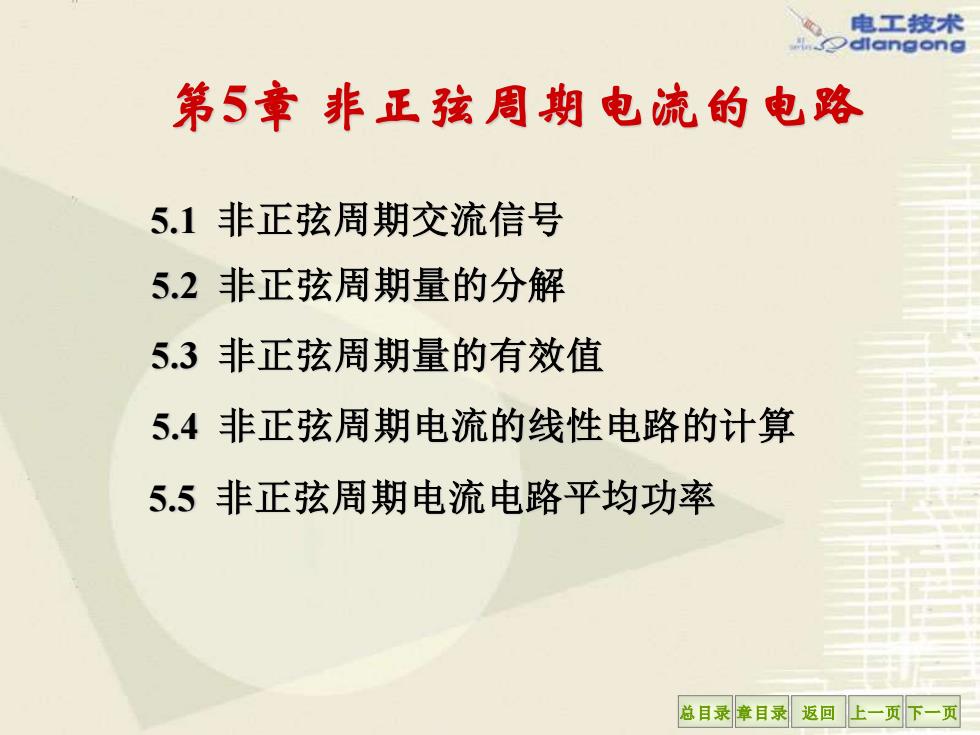 电工技术
diangong

第5章 非正弦周期电流的电路

5.1 非正弦周期交流信号

5.2 非正弦周期量的分解

5.3 非正弦周期量的有效值

5.4 非正弦周期电流的线性电路的计算

5.5 非正弦周期电流电路平均功率

总目录 章目录 返回 上一页 下一页